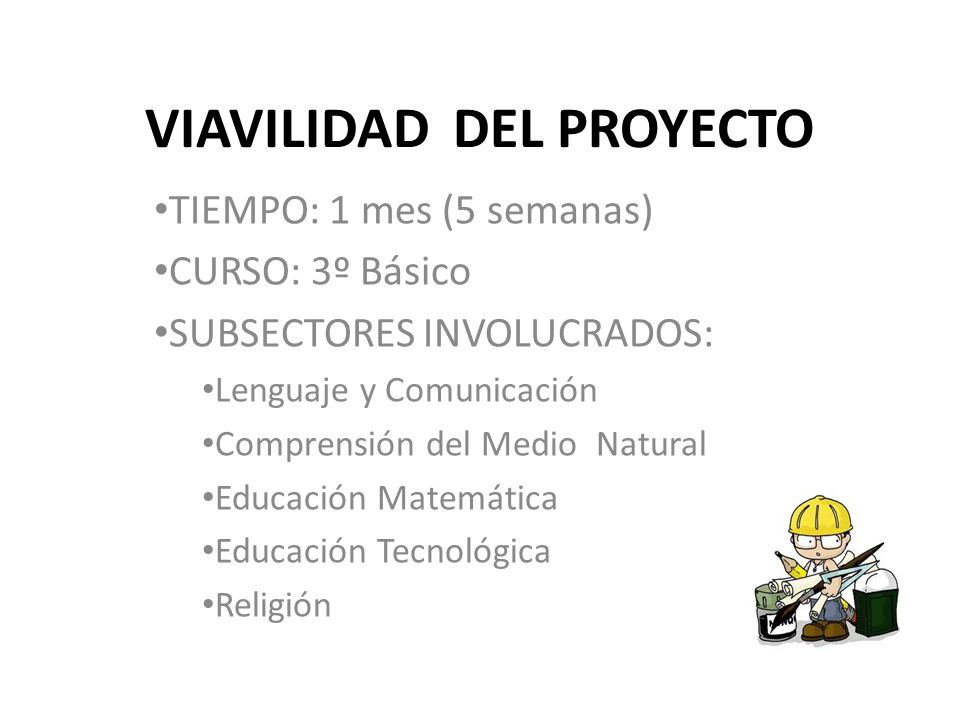 VIAVILIDAD DEL PROYECTO

•TIEMPO: 1 mes (5 semanas)

•CURSO: 3º Básico

•SUBSECTORES INVOLUCRADOS:

•Lenguaje y Comunicación

•Comprensión del Medio Natural

•Educación Matemática

•Educación Tecnológica

•Religión